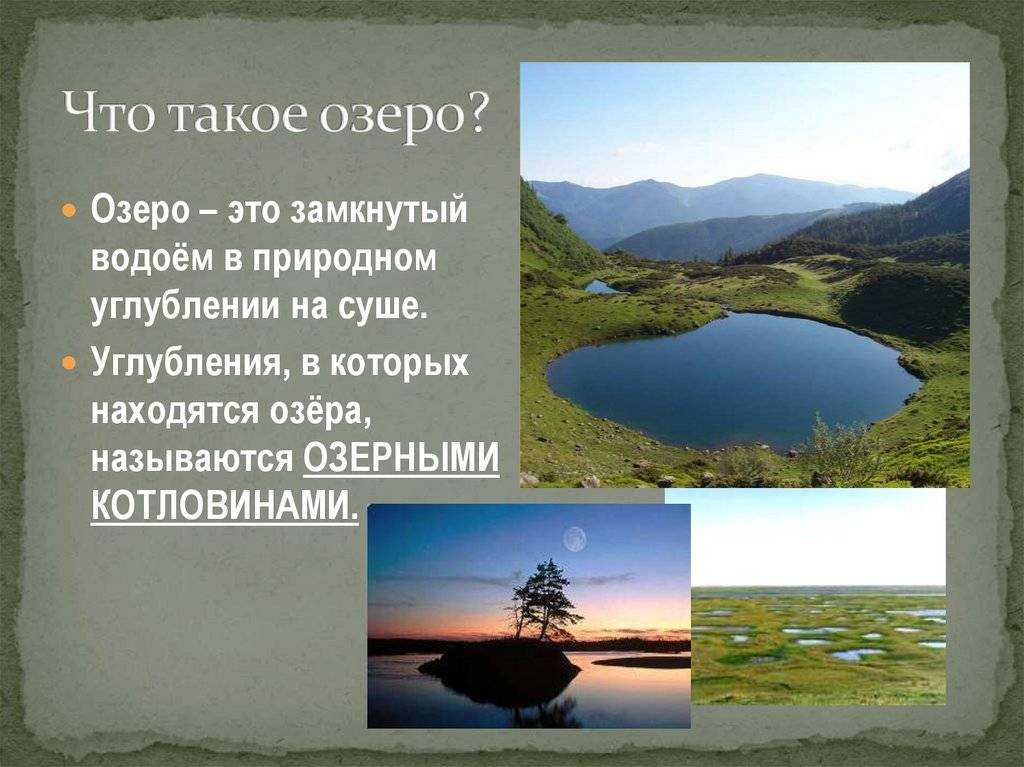 Что такое озеро?

Озеро – это замкнутый водоём в природном углублении на суше.

Углубления, в которых находятся озёра, называются ОЗЕРНЫМИ КОТЛОВИНАМИ.